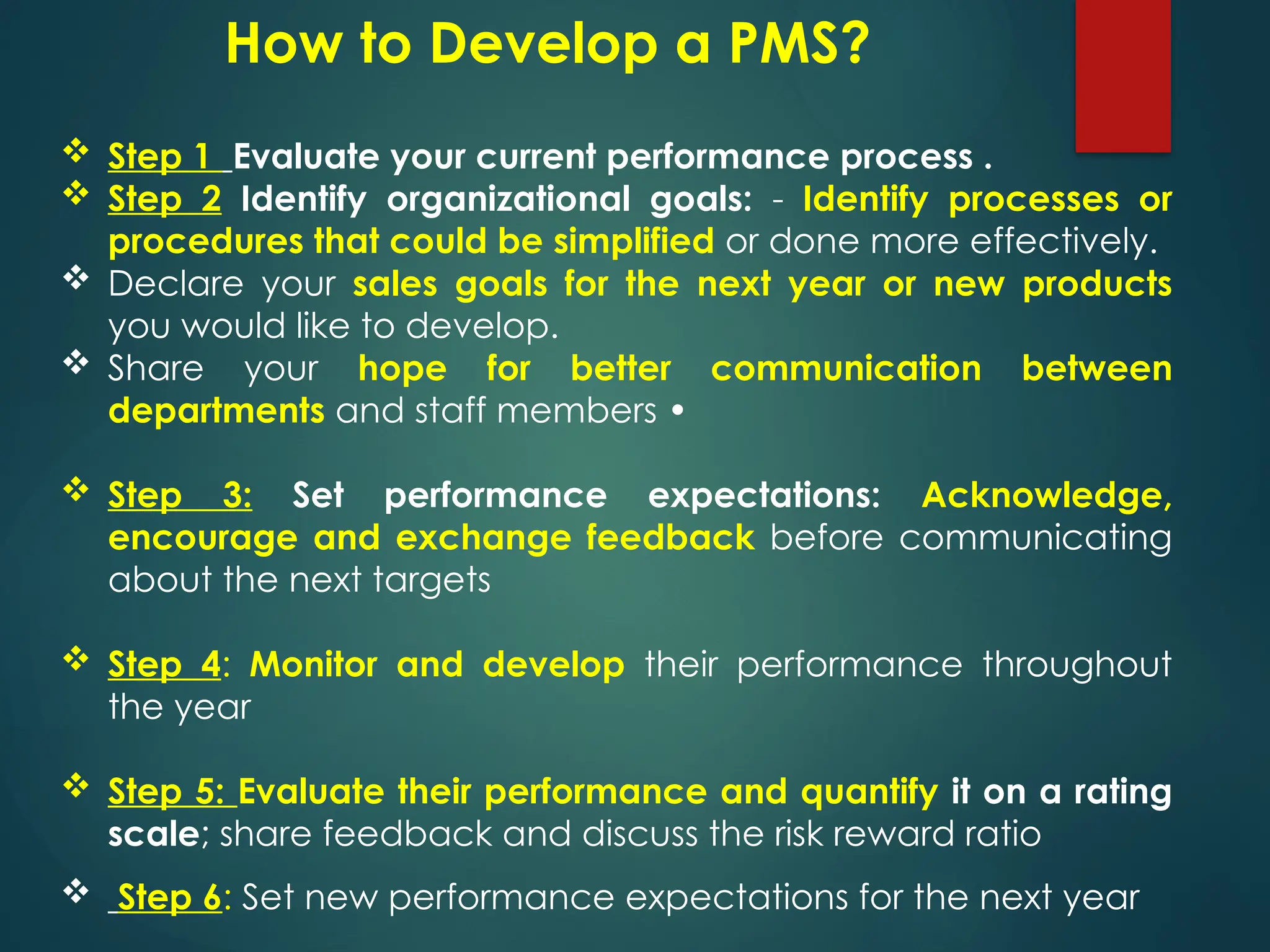 How to Develop a PMS?

❖ Step 1 Evaluate your current performance process .

❖ Step 2 Identify organizational goals: - Identify processes or procedures that could be simplified or done more effectively.

❖ Declare your sales goals for the next year or new products you would like to develop.

❖ Share your hope for better communication between departments and staff members •

❖ Step 3: Set performance expectations: Acknowledge, encourage and exchange feedback before communicating about the next targets

❖ Step 4: Monitor and develop their performance throughout the year

❖ Step 5: Evaluate their performance and quantify it on a rating scale; share feedback and discuss the risk reward ratio

❖ Step 6: Set new performance expectations for the next year